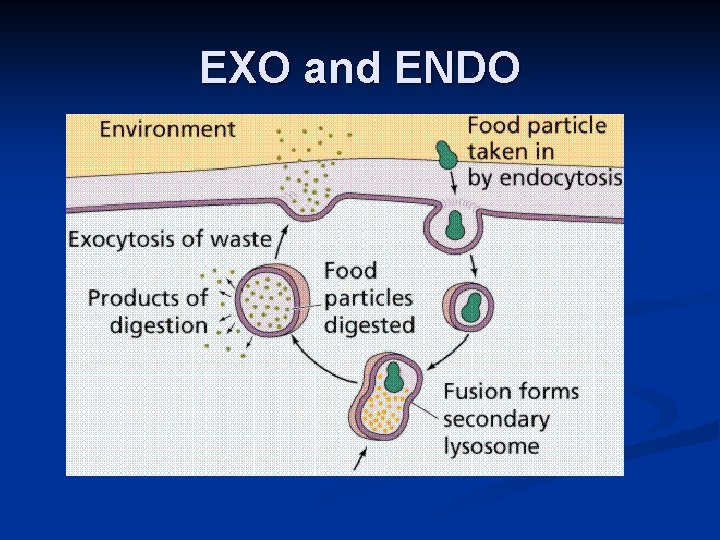 EXO and ENDO

Environment

Food particle taken in by endocytosis

Exocytosis of waste

Products of digestion

Food particles digested

Fusion forms secondary lysosome